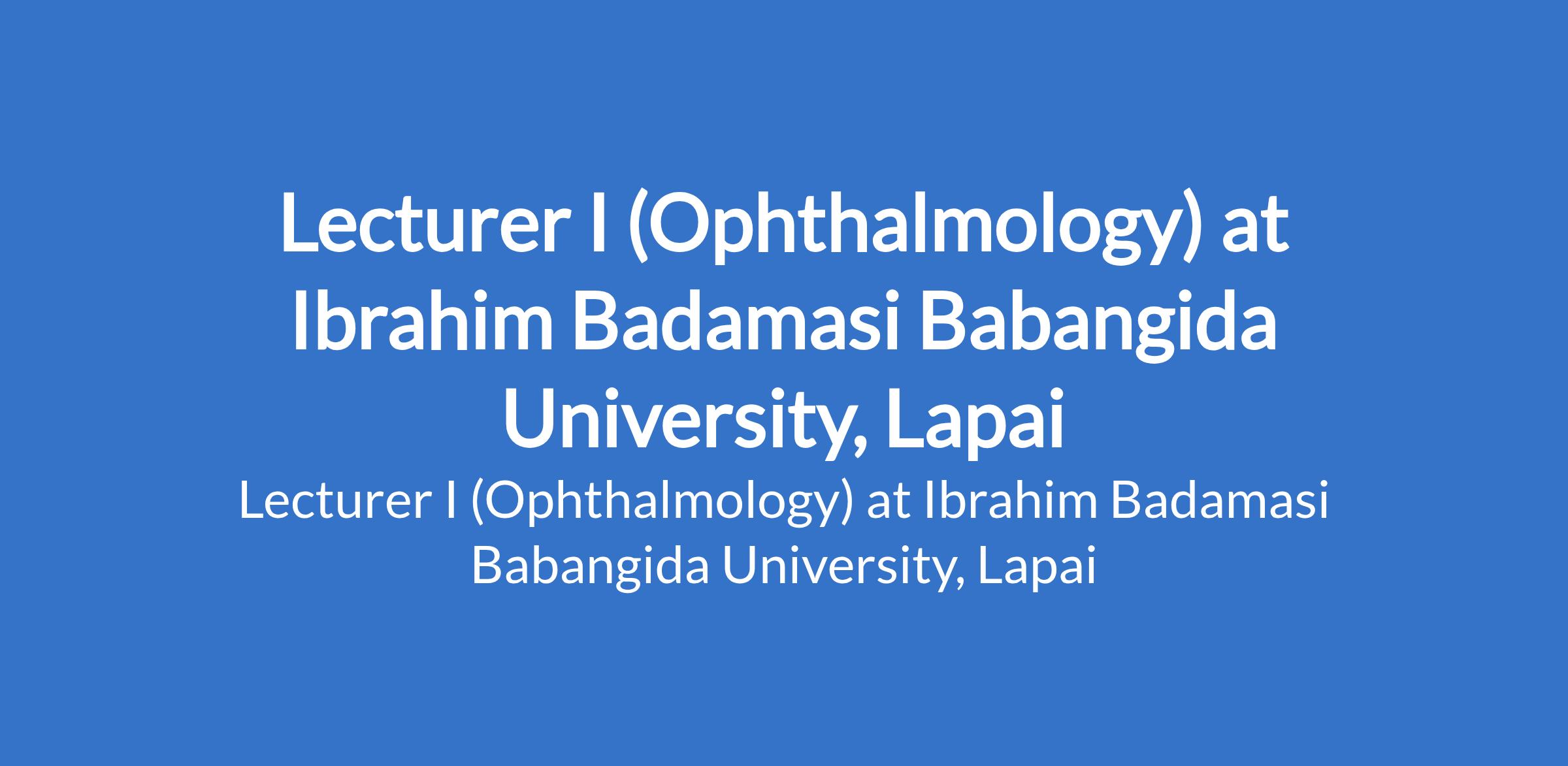 Lecturer I (Ophthalmology) at Ibrahim Badamasi Babangida University, Lapai

Lecturer I (Ophthalmology) at Ibrahim Badamasi Babangida University, Lapai